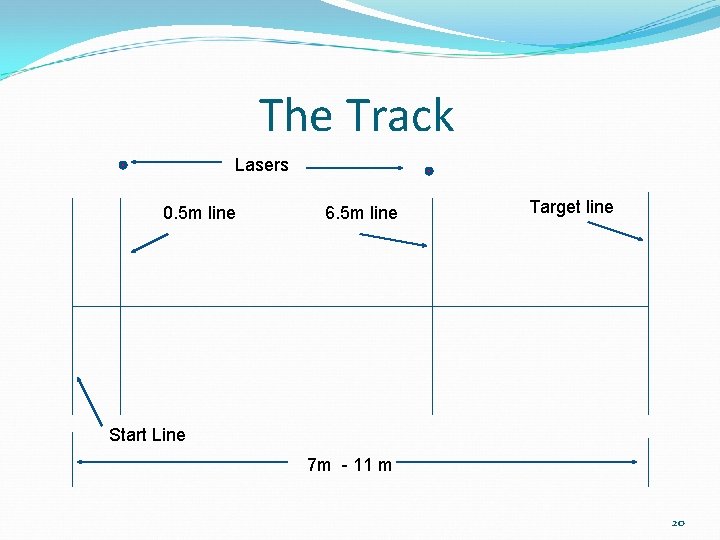 The Track

Lasers

0.5m line

6.5m line

Target line

Start Line

7m - 11 m

20